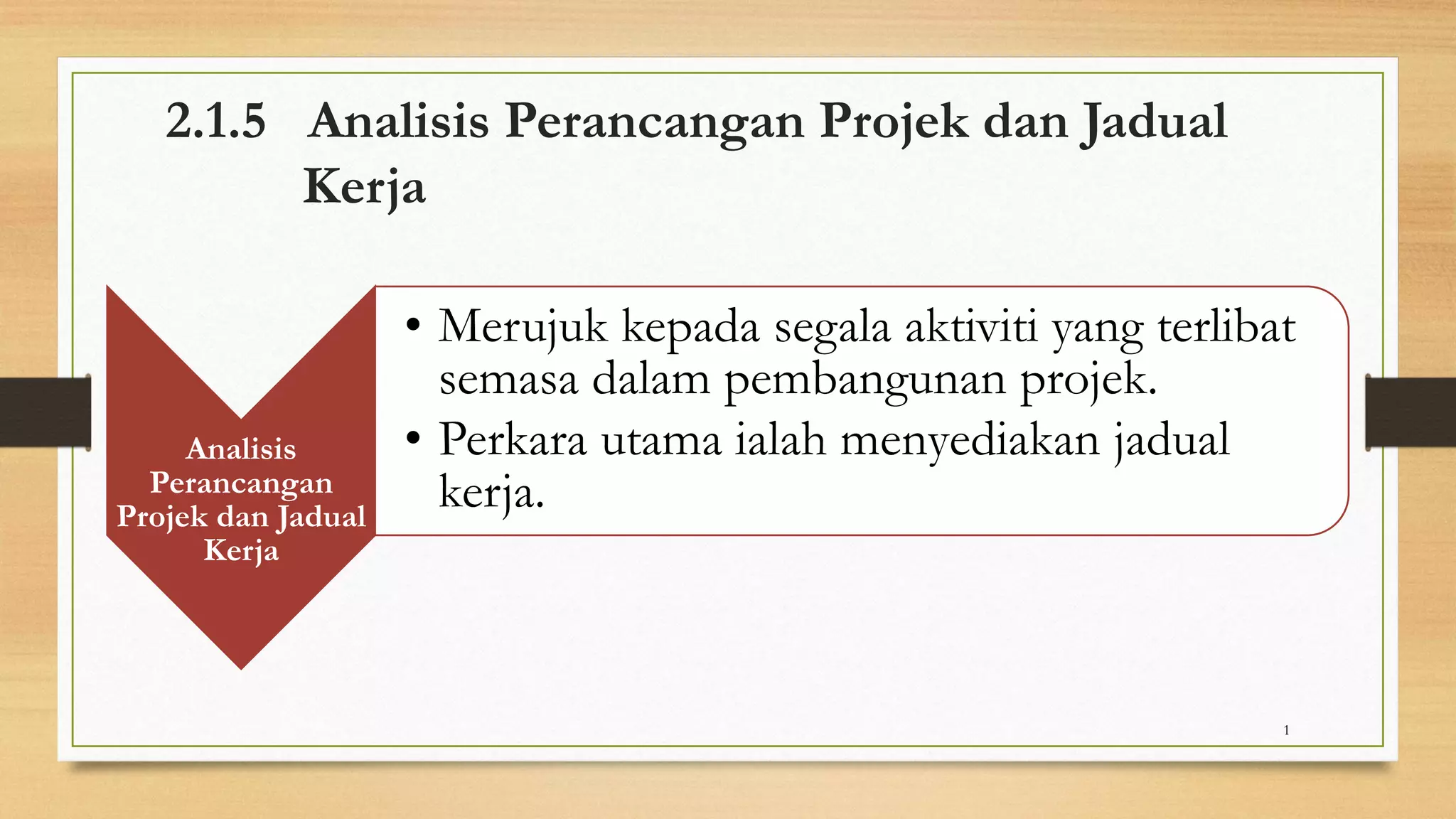 2.1.5 Analisis Perancangan Projek dan Jadual Kerja

Analisis Perancangan Projek dan Jadual Kerja

• Merujuk kepada segala aktiviti yang terlibat semasa dalam pembangunan projek.
• Perkara utama ialah menyediakan jadual kerja.

1